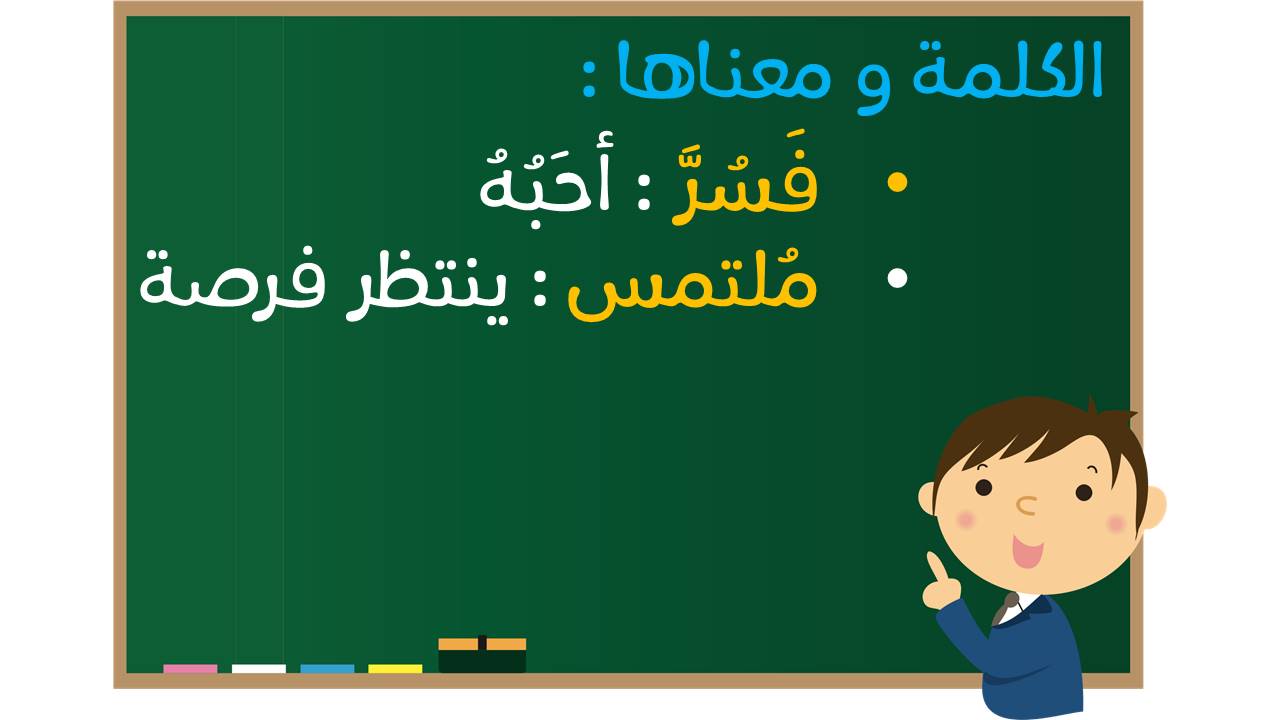 الكلمة و معناها :

• فَسُرَّ : أحَبُهُ
• مُلتمس : ينتظر فرصة